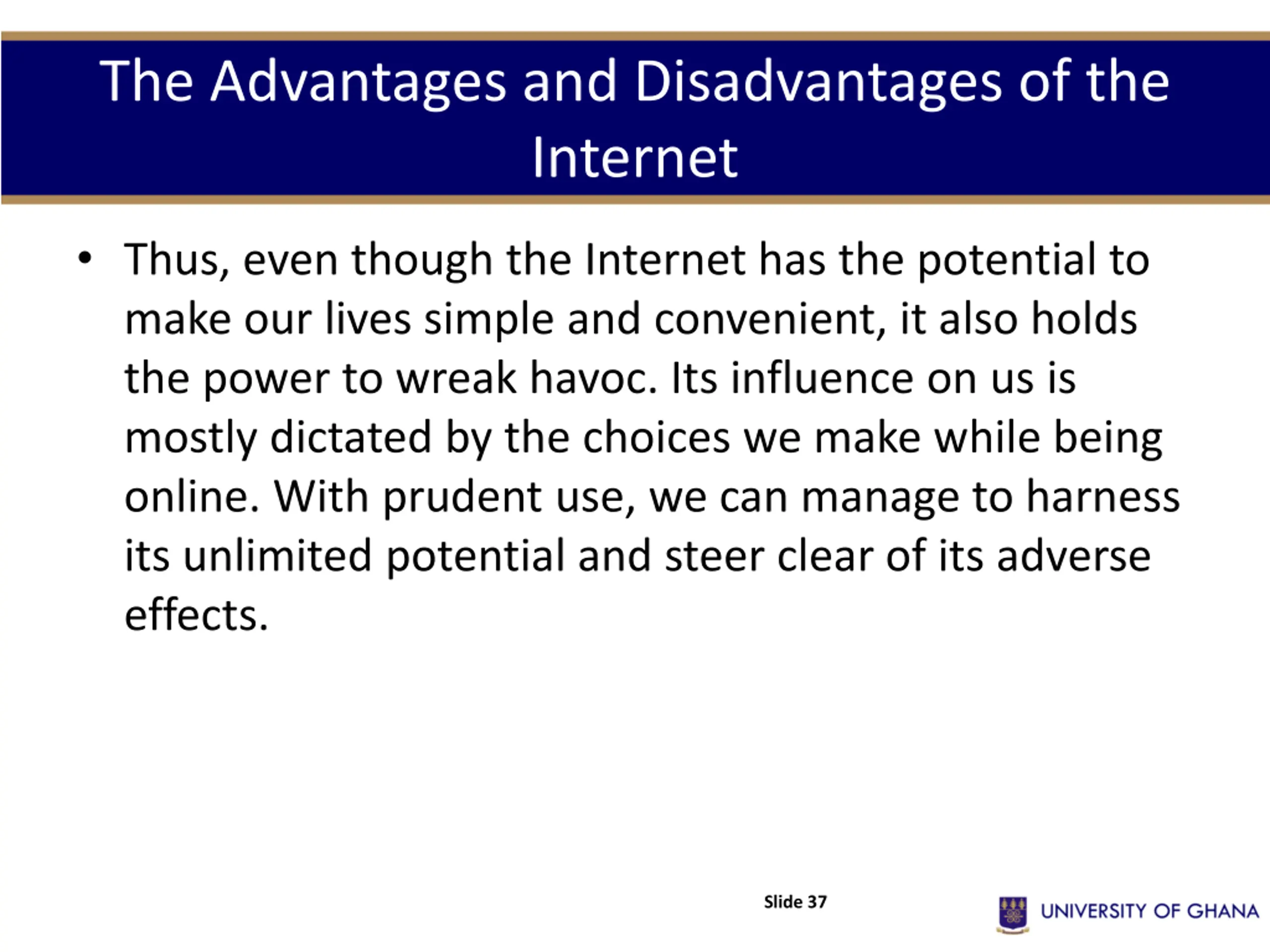 The Advantages and Disadvantages of the Internet

• Thus, even though the Internet has the potential to make our lives simple and convenient, it also holds the power to wreak havoc. Its influence on us is mostly dictated by the choices we make while being online. With prudent use, we can manage to harness its unlimited potential and steer clear of its adverse effects.

Slide 37

UNIVERSITY OF GHANA